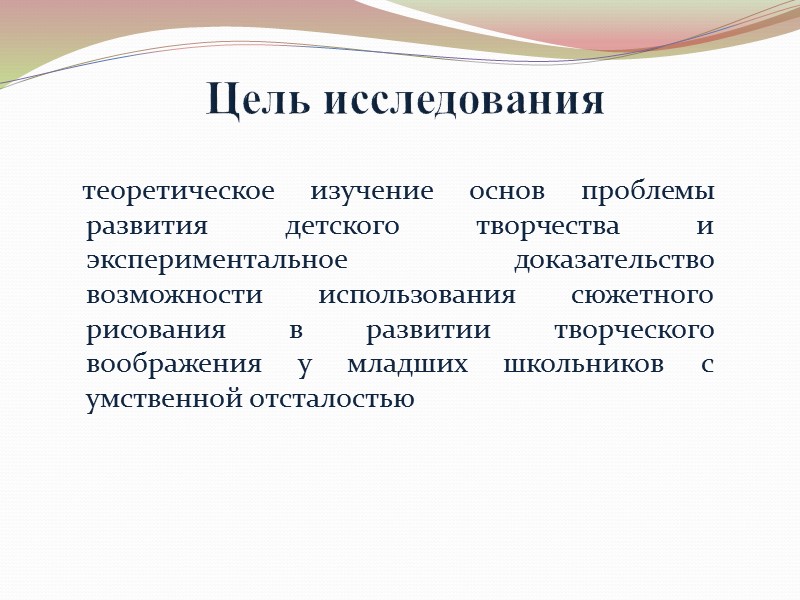 Цель исследования

теоретическое изучение основ проблемы развития детского творчества и экспериментальное доказательство возможности использования сюжетного рисования в развитии творческого воображения у младших школьников с умственной отсталостью